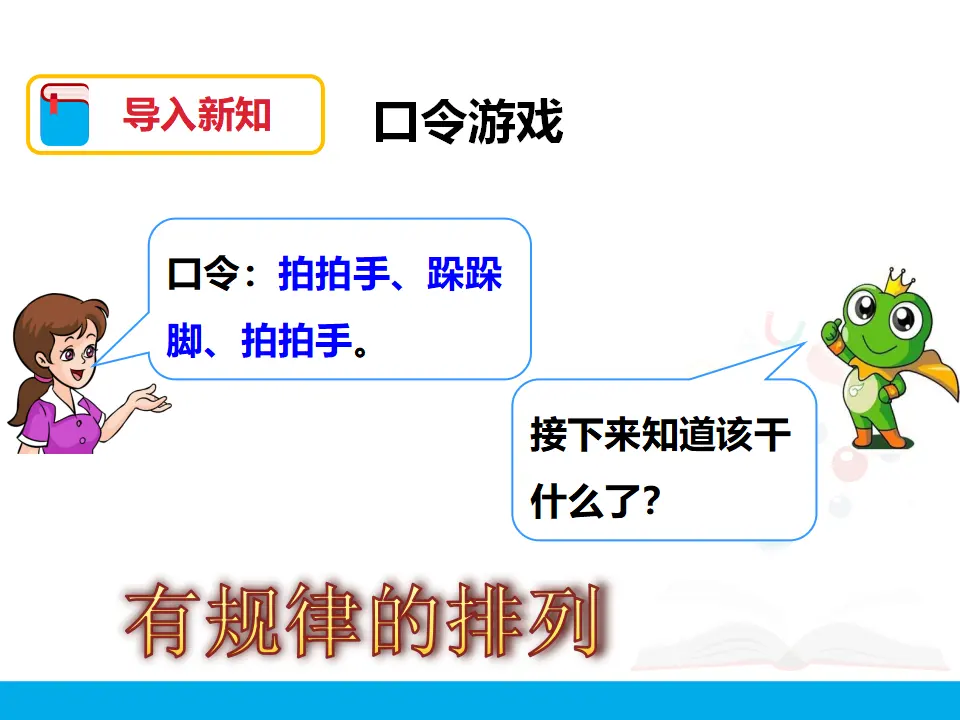 导入新知

口令游戏

口令：拍拍手、跺跺脚、拍拍手。

接下来知道该干什么了？

有规律的排列